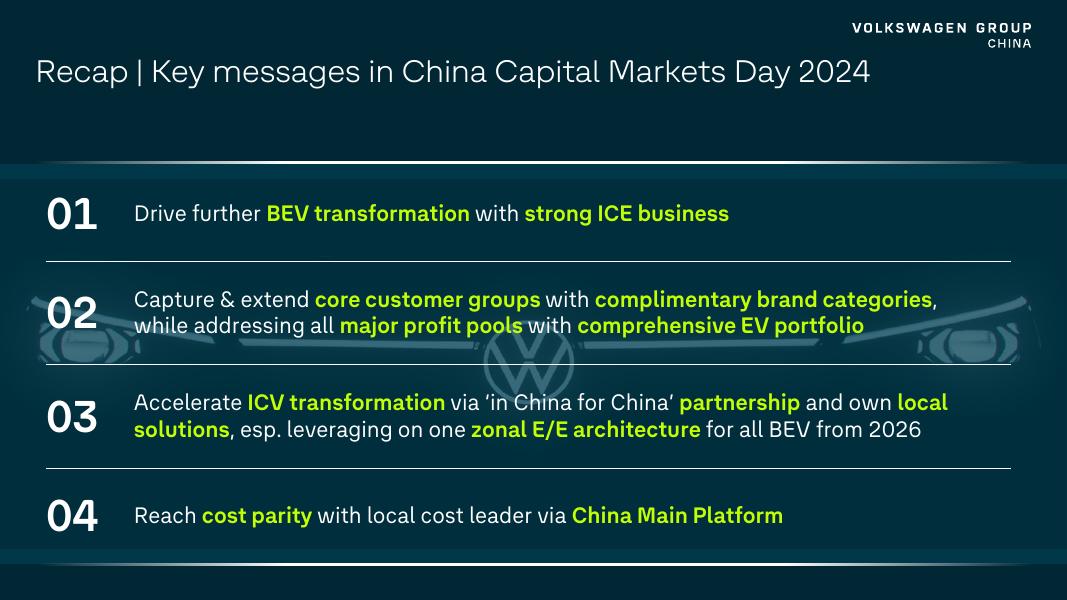 VOLKSWAGEN GROUP
CHINA

Recap | Key messages in China Capital Markets Day 2024

01 Drive further BEV transformation with strong ICE business

02 Capture & extend core customer groups with complimentary brand categories, while addressing all major profit pools with comprehensive EV portfolio

03 Accelerate ICV transformation via 'in China for China' partnership and own local solutions, esp. leveraging on one zonal E/E architecture for all BEV from 2026

04 Reach cost parity with local cost leader via China Main Platform